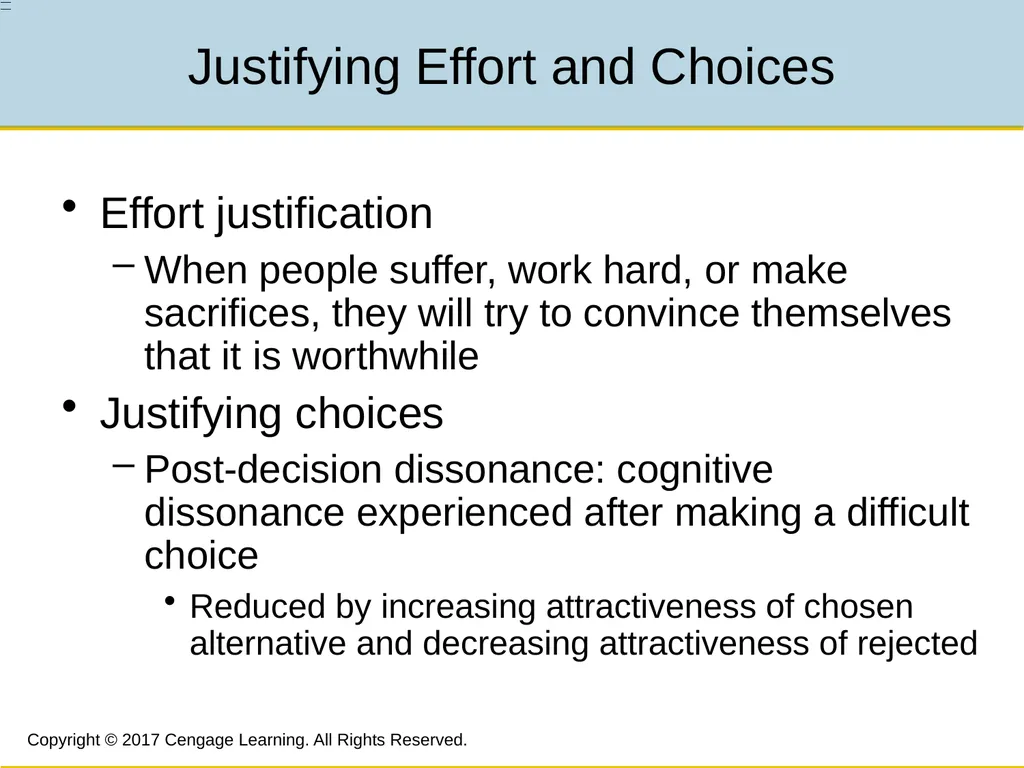 Justifying Effort and Choices

• Effort justification
– When people suffer, work hard, or make sacrifices, they will try to convince themselves that it is worthwhile

• Justifying choices
– Post-decision dissonance: cognitive dissonance experienced after making a difficult choice
• Reduced by increasing attractiveness of chosen alternative and decreasing attractiveness of rejected

Copyright © 2017 Cengage Learning. All Rights Reserved.